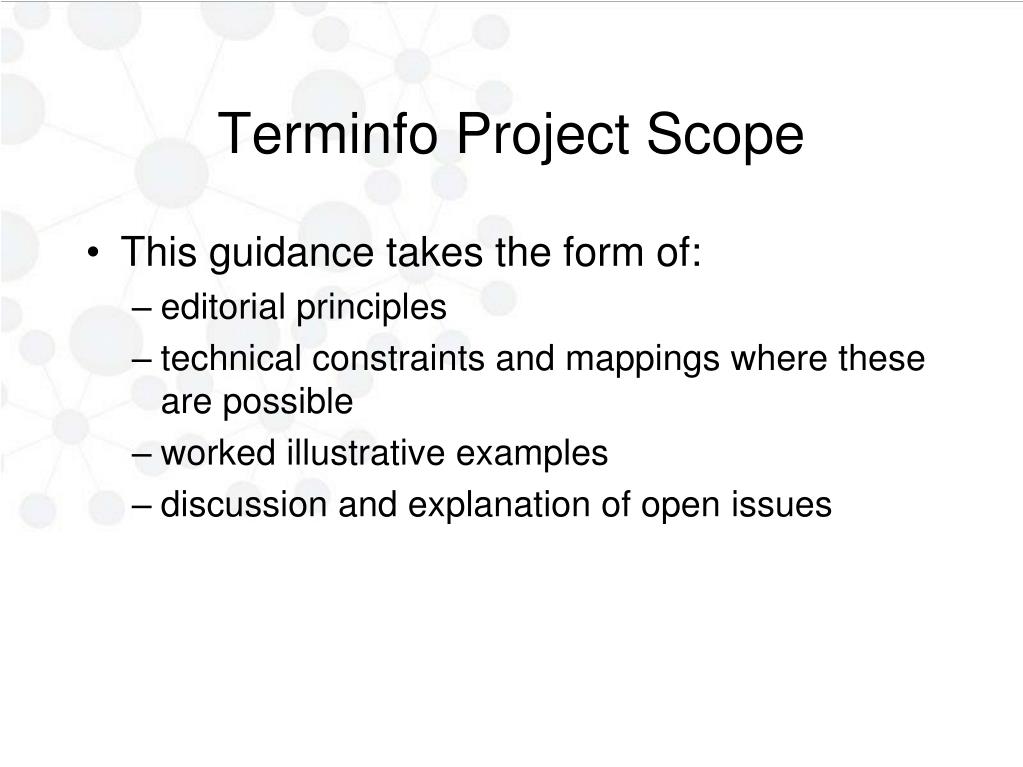 Terminfo Project Scope

• This guidance takes the form of:
– editorial principles
– technical constraints and mappings where these are possible
– worked illustrative examples
– discussion and explanation of open issues